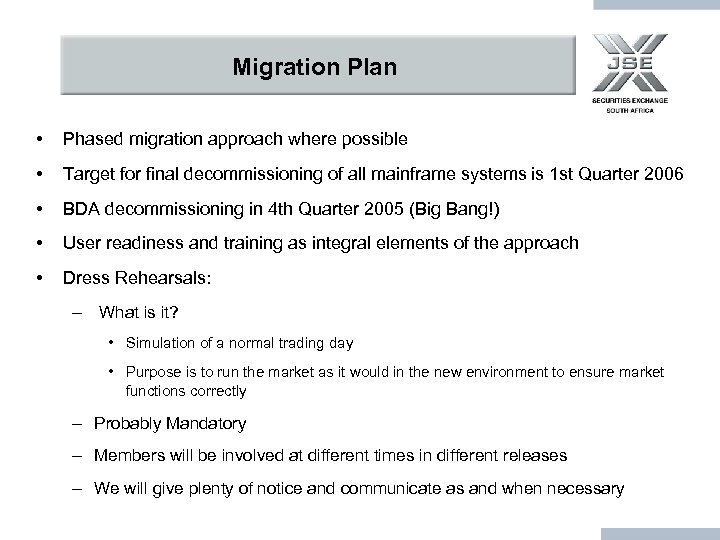 Migration Plan

JSE
SECURITIES EXCHANGE
SOUTH AFRICA

• Phased migration approach where possible
• Target for final decommissioning of all mainframe systems is 1st Quarter 2006
• BDA decommissioning in 4th Quarter 2005 (Big Bang!)
• User readiness and training as integral elements of the approach
• Dress Rehearsals:
– What is it?
• Simulation of a normal trading day
• Purpose is to run the market as it would in the new environment to ensure market functions correctly
– Probably Mandatory
– Members will be involved at different times in different releases
– We will give plenty of notice and communicate as and when necessary